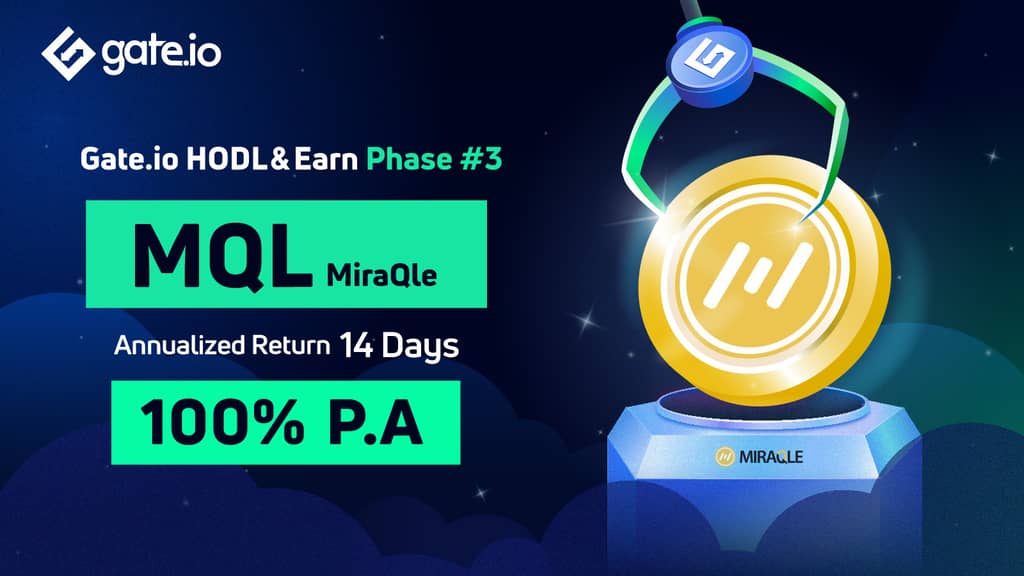 gate.io

Gate.io HODL&Earn Phase #3

MQL MiraQle

Annualized Return 14 Days

100% P.A

MIRAQLE